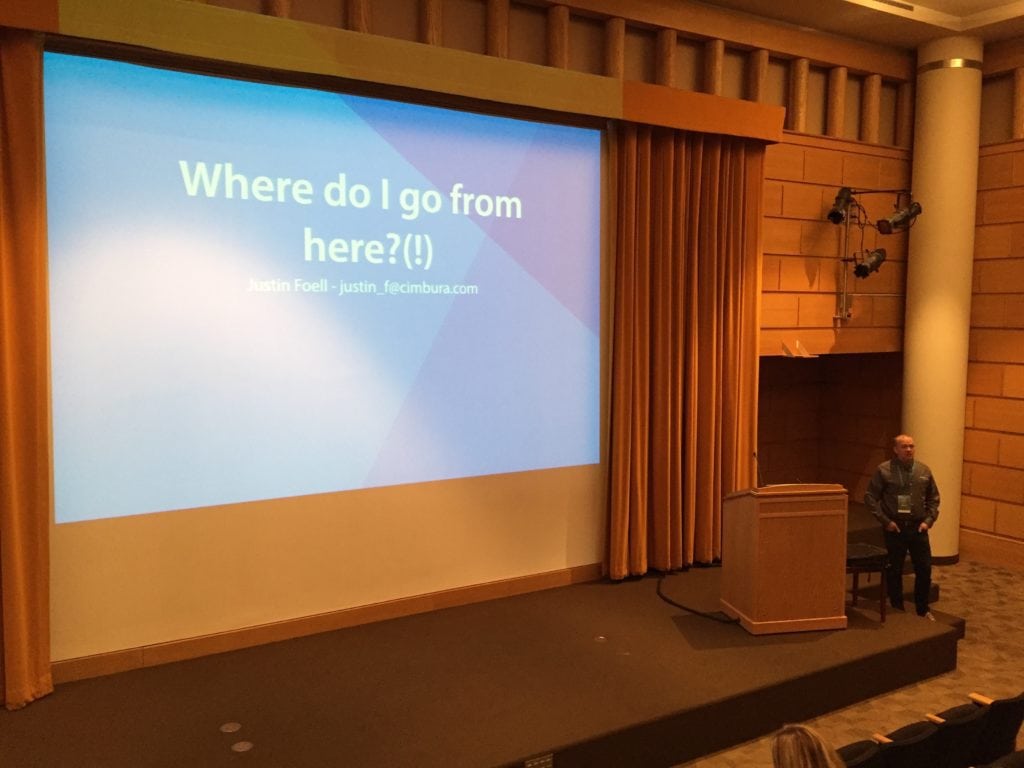 Where do I go from here?(!)

Justin Foell - justin_f@cimbura.com